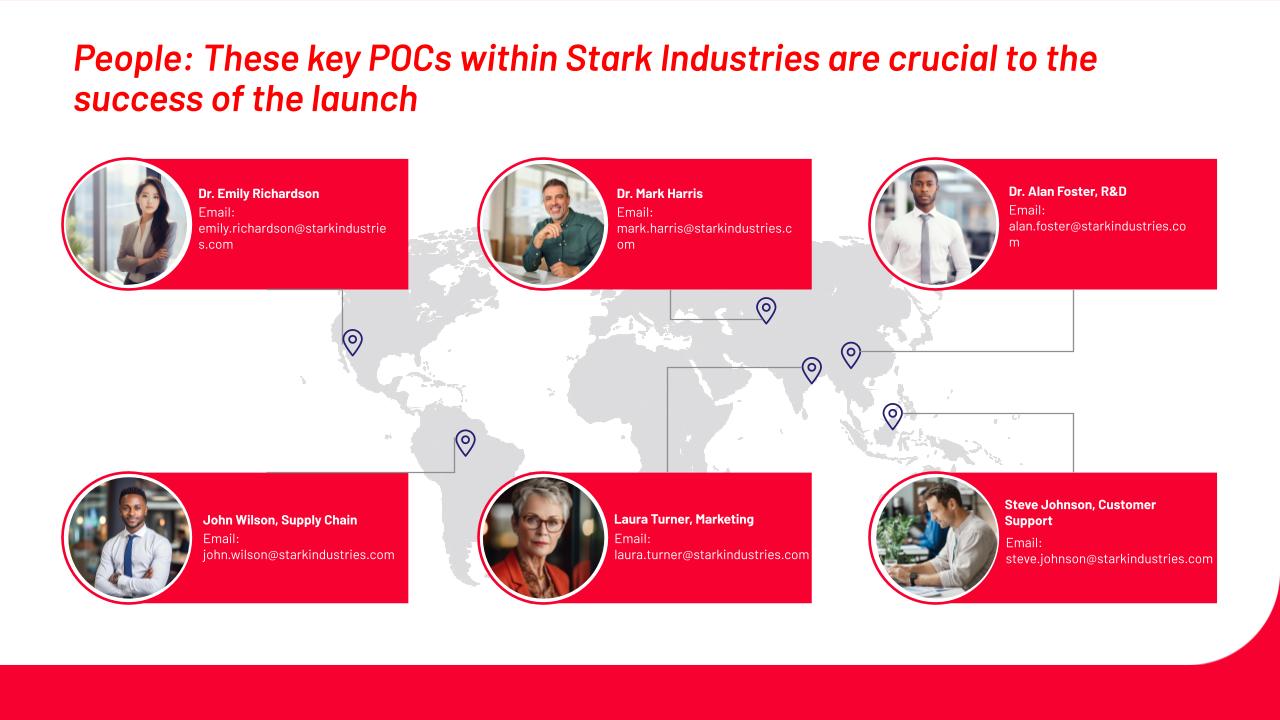 People: These key POCs within Stark Industries are crucial to the success of the launch

Dr. Emily Richardson
Email:
emily.richardson@starkindustries.com

Dr. Mark Harris
Email:
mark.harris@starkindustries.com

Dr. Alan Foster, R&D
Email:
alan.foster@starkindustries.com

John Wilson, Supply Chain
Email:
john.wilson@starkindustries.com

Laura Turner, Marketing
Email:
laura.turner@starkindustries.com

Steve Johnson, Customer Support
Email:
steve.johnson@starkindustries.com